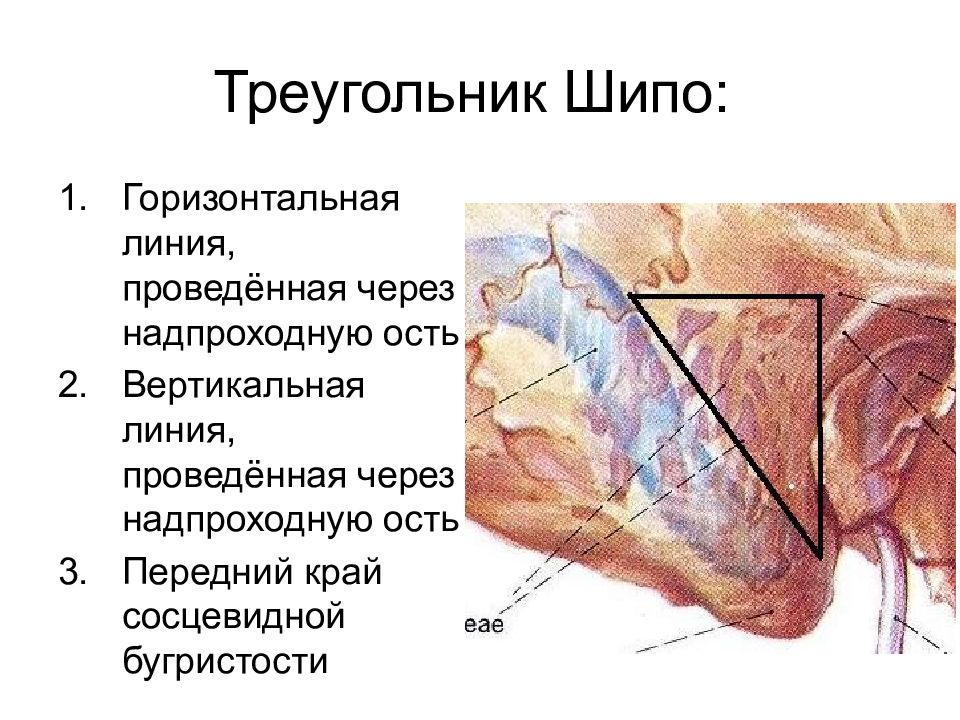 Треугольник Шипо:

1. Горизонтальная линия, проведённая через надпроходную ость
2. Вертикальная линия, проведённая через надпроходную ость
3. Передний край сосцевидной бугристости

eae